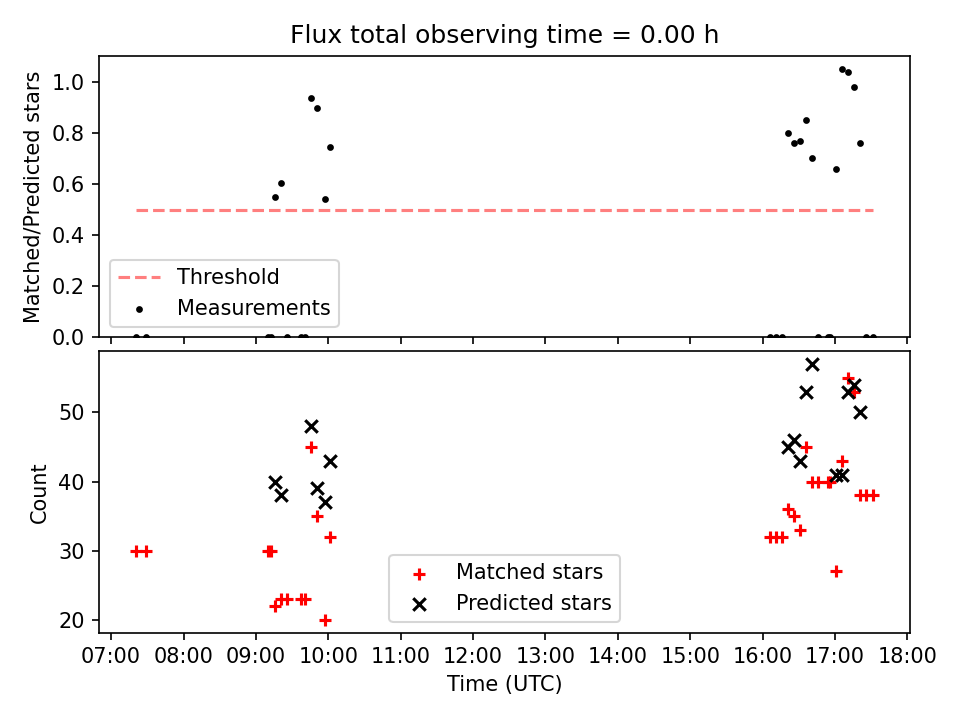 Flux total observing time = 0.00 h

Matched/Predicted stars

1.0
0.8
0.6
0.4
0.2
0.0

Threshold
Measurements

Count

50
40
30
20

Matched stars
Predicted stars

07:00 08:00 09:00 10:00 11:00 12:00 13:00 14:00 15:00 16:00 17:00 18:00

Time (UTC)